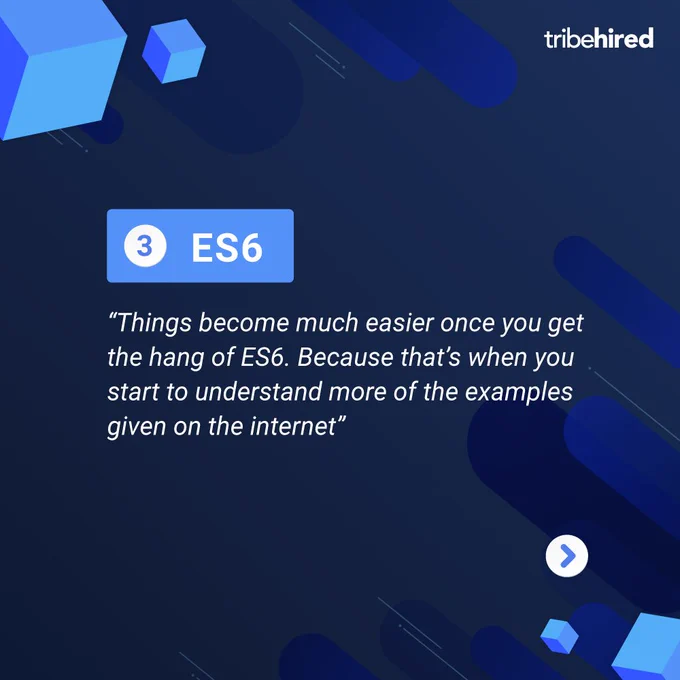 tribehired

3 ES6

“Things become much easier once you get the hang of ES6. Because that’s when you start to understand more of the examples given on the internet”